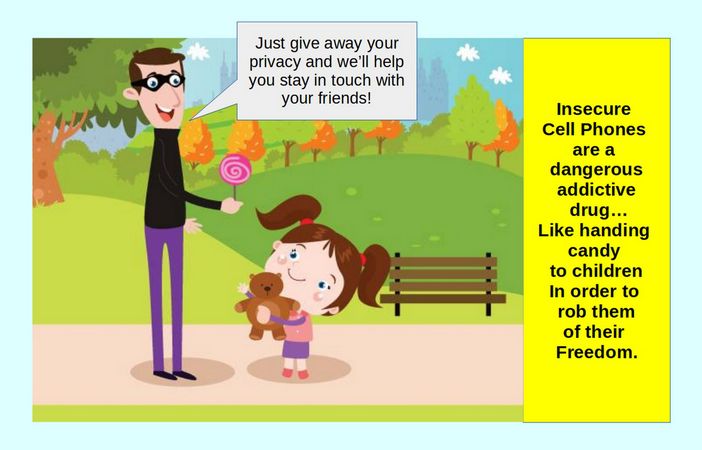 Just give away your privacy and we'll help you stay in touch with your friends!

Insecure Cell Phones are a dangerous addictive drug… Like handing candy to children In order to rob them of their Freedom.